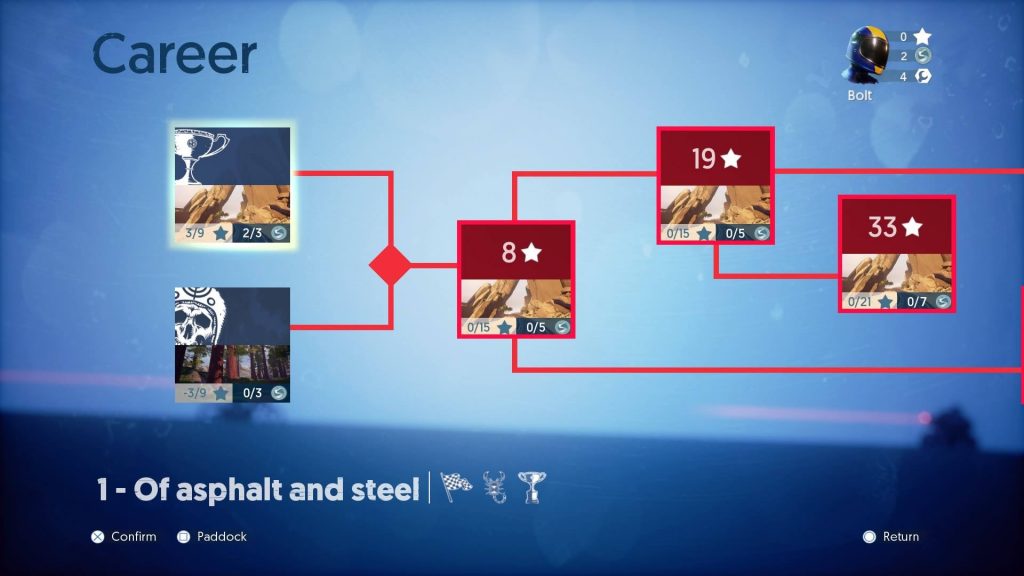 Career

0
2
4
Bolt

3/9 2/3

-3/9 0/3

8
0/15 0/5

19
0/15 0/5

33
0/21 0/7

1 - Of asphalt and steel

Confirm Paddock

Return